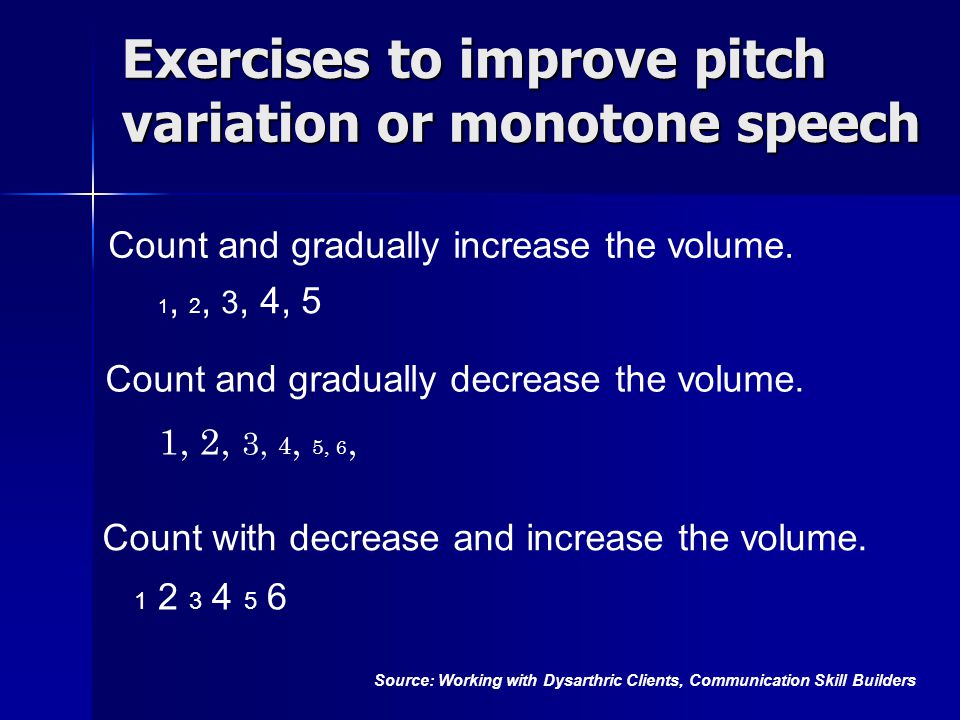 Exercises to improve pitch variation or monotone speech

Count and gradually increase the volume.

1, 2, 3, 4, 5

Count and gradually decrease the volume.

1, 2, 3, 4, 5, 6,

Count with decrease and increase the volume.

1 2 3 4 5 6

Source: Working with Dysarthric Clients, Communication Skill Builders